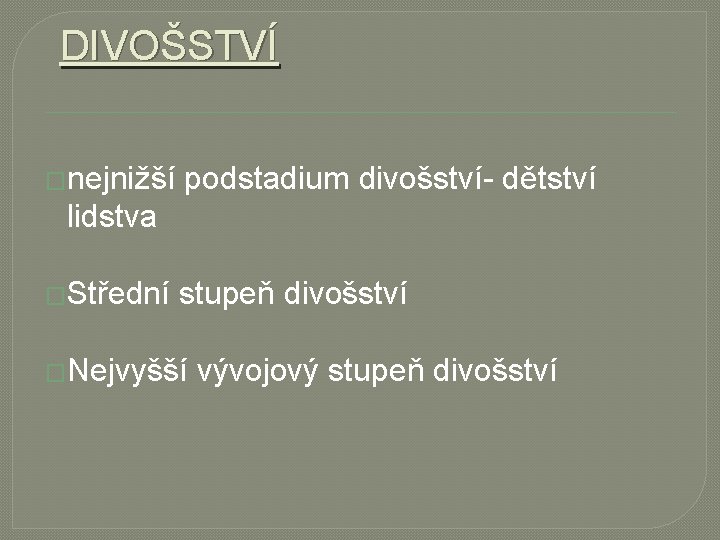 DIVOŠSTVÍ

nejnižší podstadium divošství- dětství lidstva

Střední stupeň divošství

Nejvyšší vývojový stupeň divošství